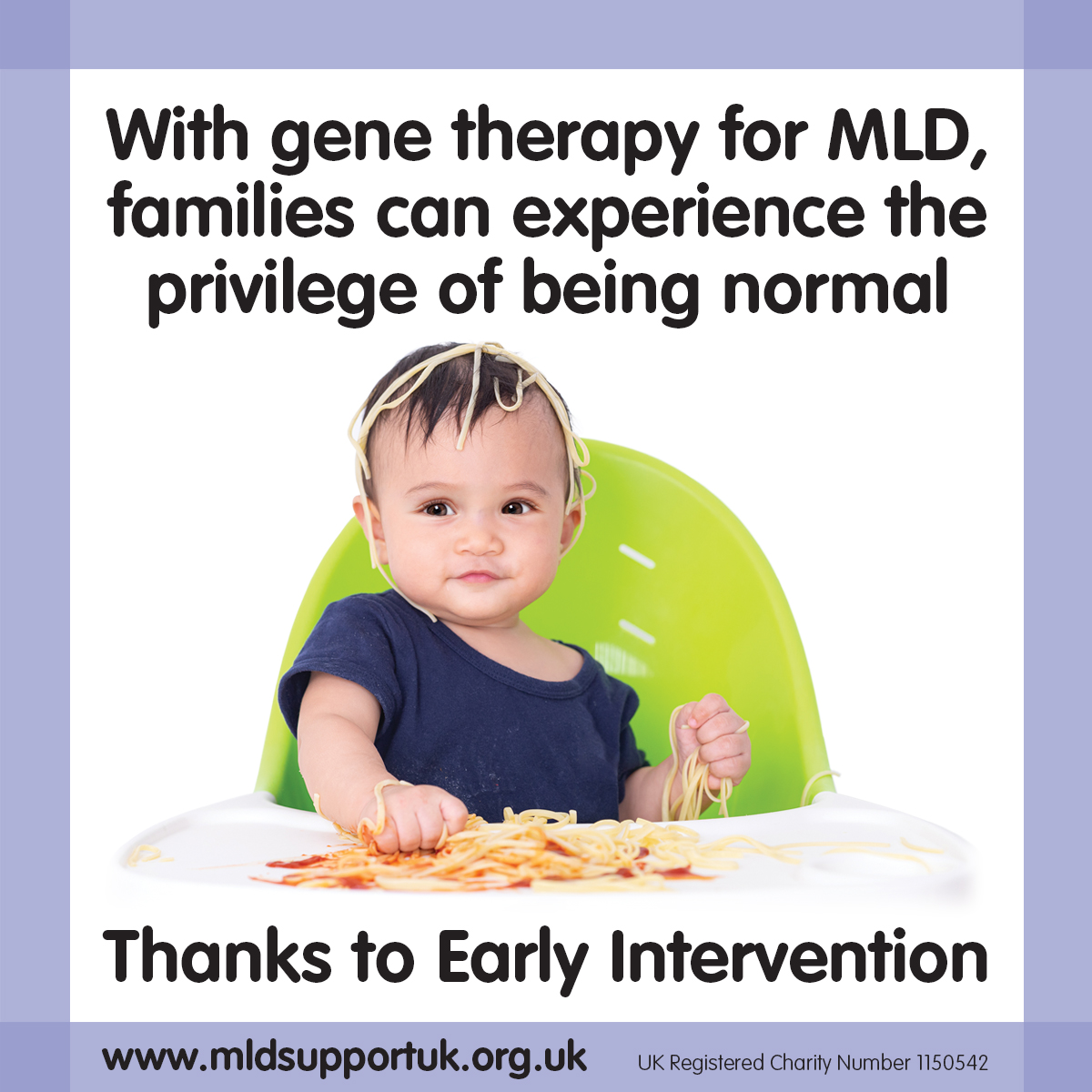 With gene therapy for MLD, families can experience the privilege of being normal

Thanks to Early Intervention

www.mldsupportuk.org.uk

UK Registered Charity Number 1150542